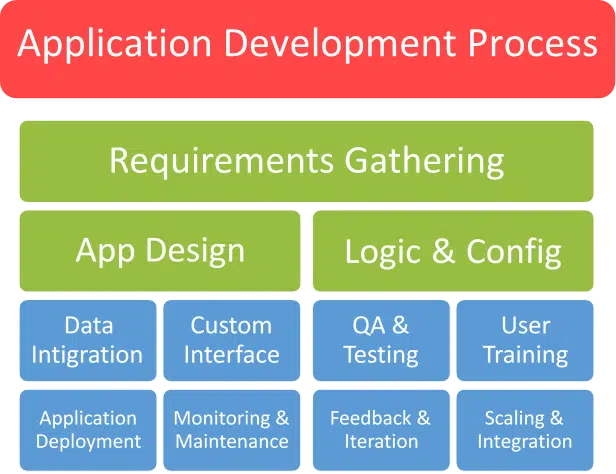 Application Development Process

Requirements Gathering

App Design

Logic & Config

Data Intigration

Custom Interface

QA & Testing

User Training

Application Deployment

Monitoring & Maintenance

Feedback & Iteration

Scaling & Integration